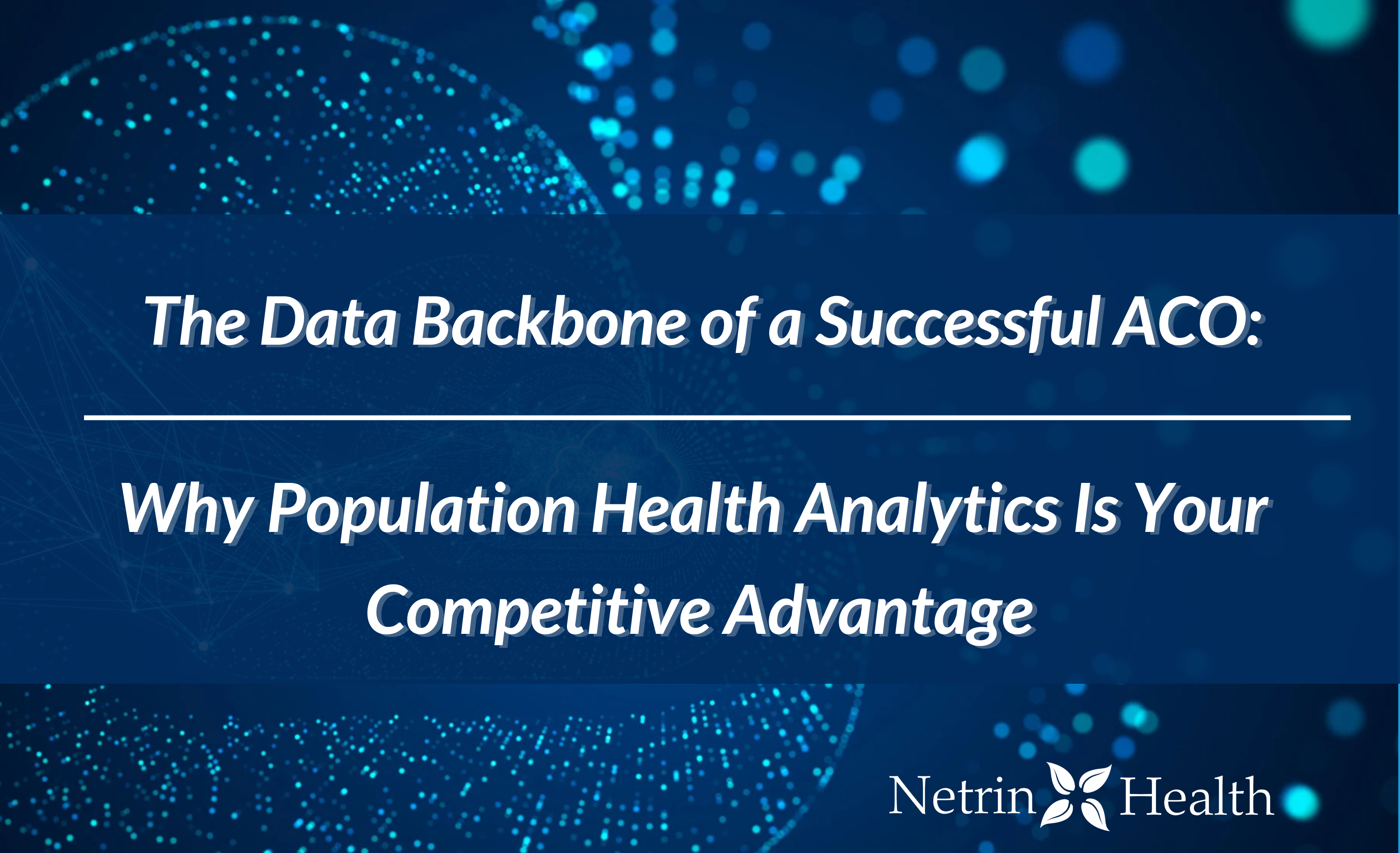 The Data Backbone of a Successful ACO:

Why Population Health Analytics Is Your Competitive Advantage

Netrin Health